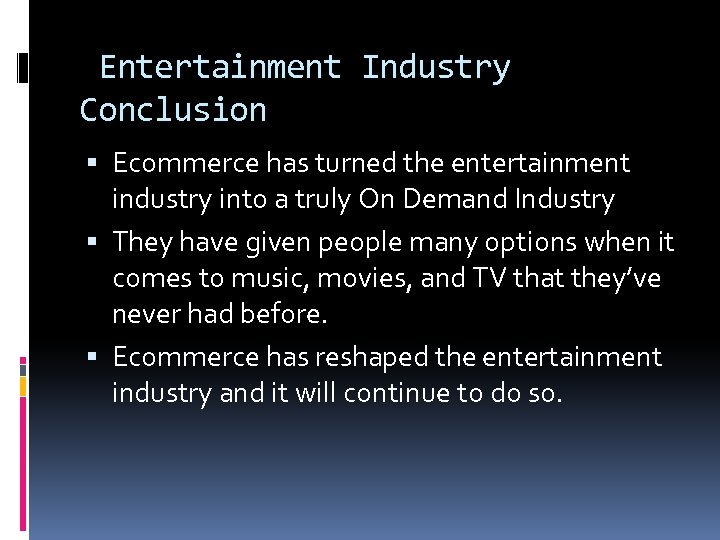 Entertainment Industry Conclusion

▪ Ecommerce has turned the entertainment industry into a truly On Demand Industry

▪ They have given people many options when it comes to music, movies, and TV that they've never had before.

▪ Ecommerce has reshaped the entertainment industry and it will continue to do so.